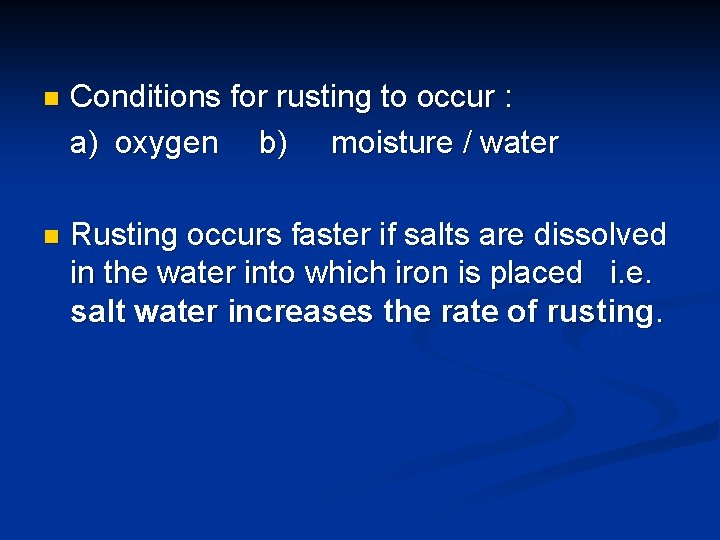 Conditions for rusting to occur :
a) oxygen b) moisture / water

Rusting occurs faster if salts are dissolved in the water into which iron is placed i.e. salt water increases the rate of rusting.